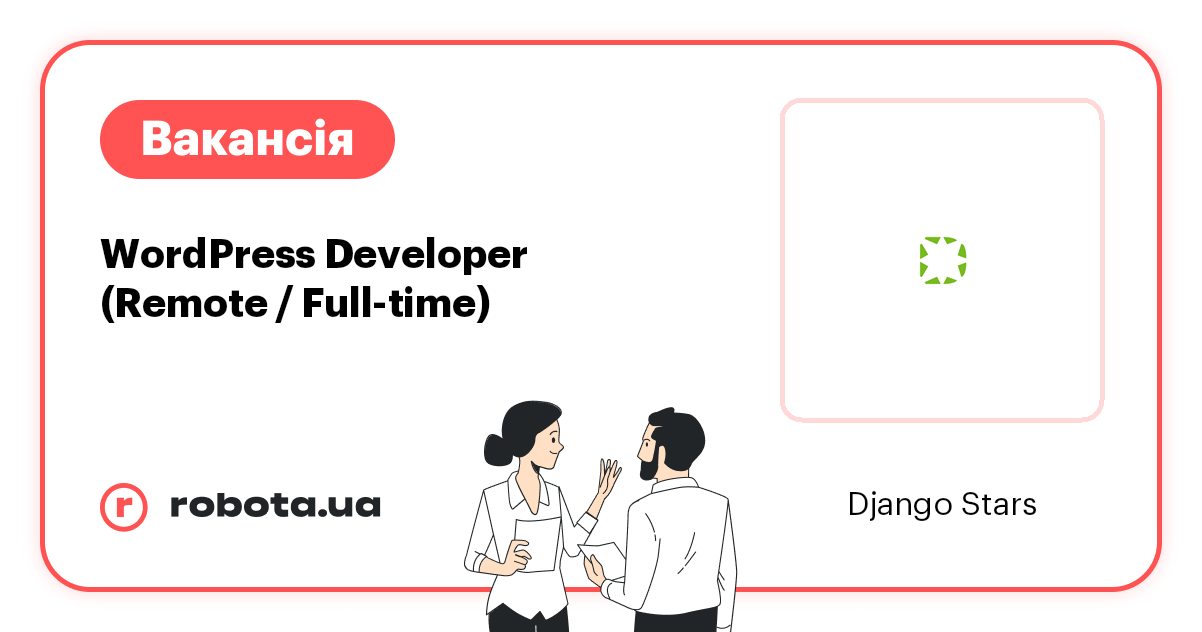 Вакансія

WordPress Developer (Remote / Full-time)

r robota.ua

Django Stars